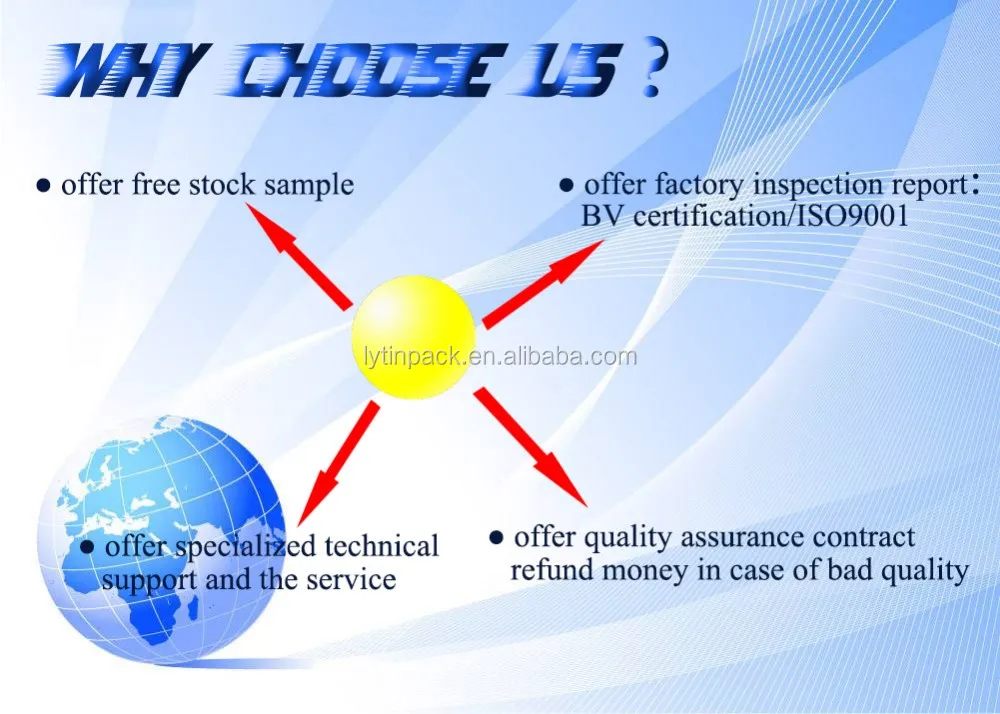 WHY CHOOSE US ?

● offer free stock sample

● offer factory inspection report: BV certification/ISO9001

lytinpack.en.alibaba.com

● offer specialized technical support and the service

● offer quality assurance contract refund money in case of bad quality